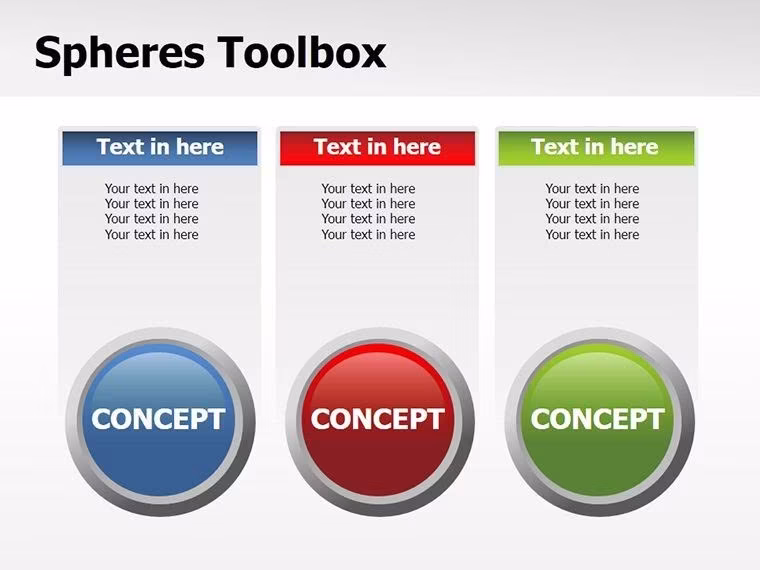 Spheres Toolbox

Text in here

Your text in here
Your text in here
Your text in here
Your text in here

CONCEPT

Text in here

Your text in here
Your text in here
Your text in here
Your text in here

CONCEPT

Text in here

Your text in here
Your text in here
Your text in here
Your text in here

CONCEPT